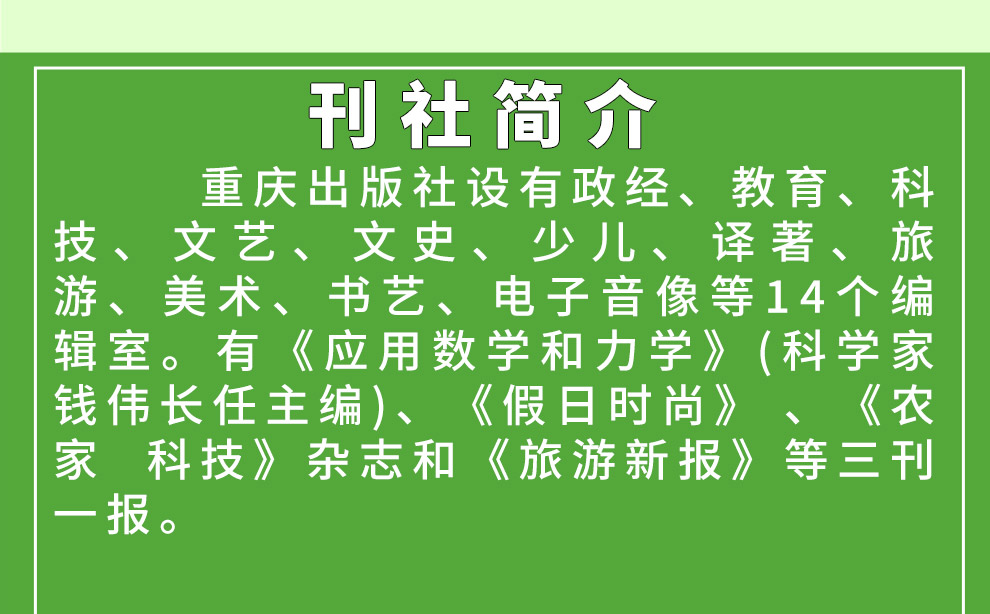 刊社简介

重庆出版社设有政经、教育、科技、文艺、文史、少儿、译著、旅游、美术、书艺、电子音像等14个编辑室。有《应用数学和力学》(科学家钱伟长任主编)、《假日时尚》、《农家 科技》杂志和《旅游新报》等三刊一报。